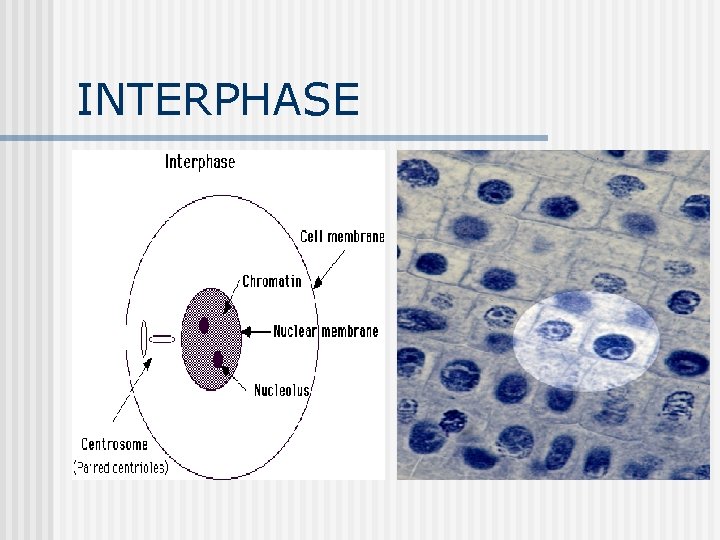 INTERPHASE

Interphase

Cell membrane

Chromatin

Nuclear membrane

Nucleolus

Centrosome
(Paired centrioles)